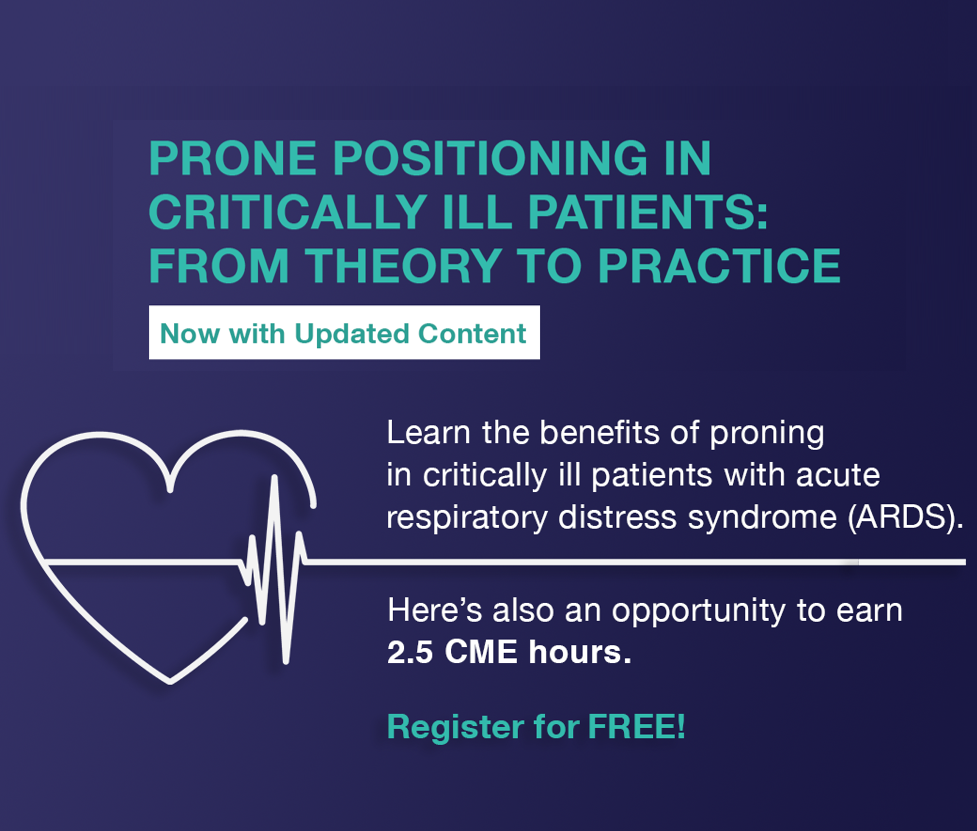 PRONE POSITIONING IN CRITICALLY ILL PATIENTS: FROM THEORY TO PRACTICE

Now with Updated Content

Learn the benefits of proning in critically ill patients with acute respiratory distress syndrome (ARDS).

Here's also an opportunity to earn **2.5 CME hours.**

Register for FREE!